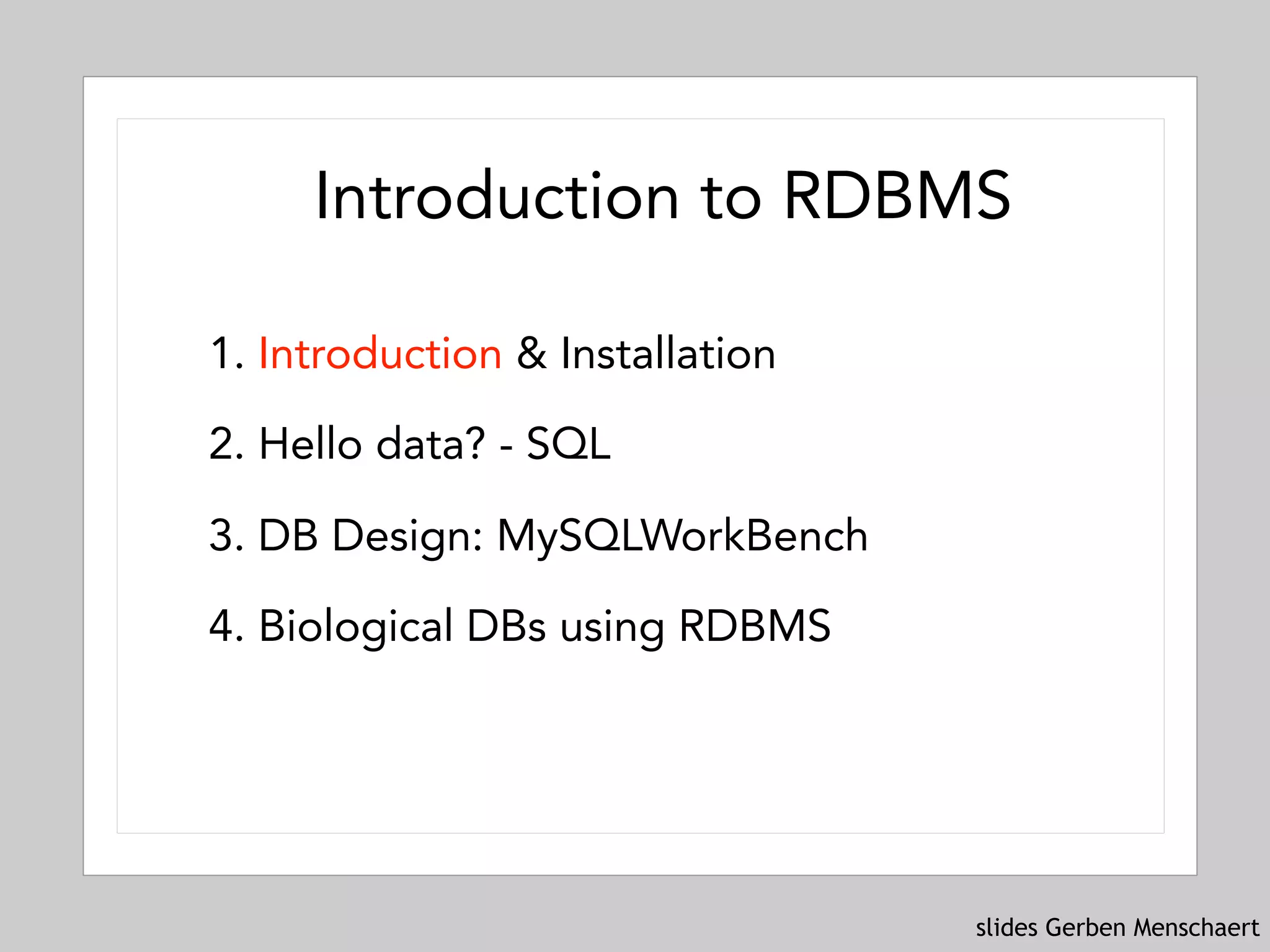 Introduction to RDBMS

1. Introduction & Installation

2. Hello data? - SQL

3. DB Design: MySQLWorkBench

4. Biological DBs using RDBMS

slides Gerben Menschaert